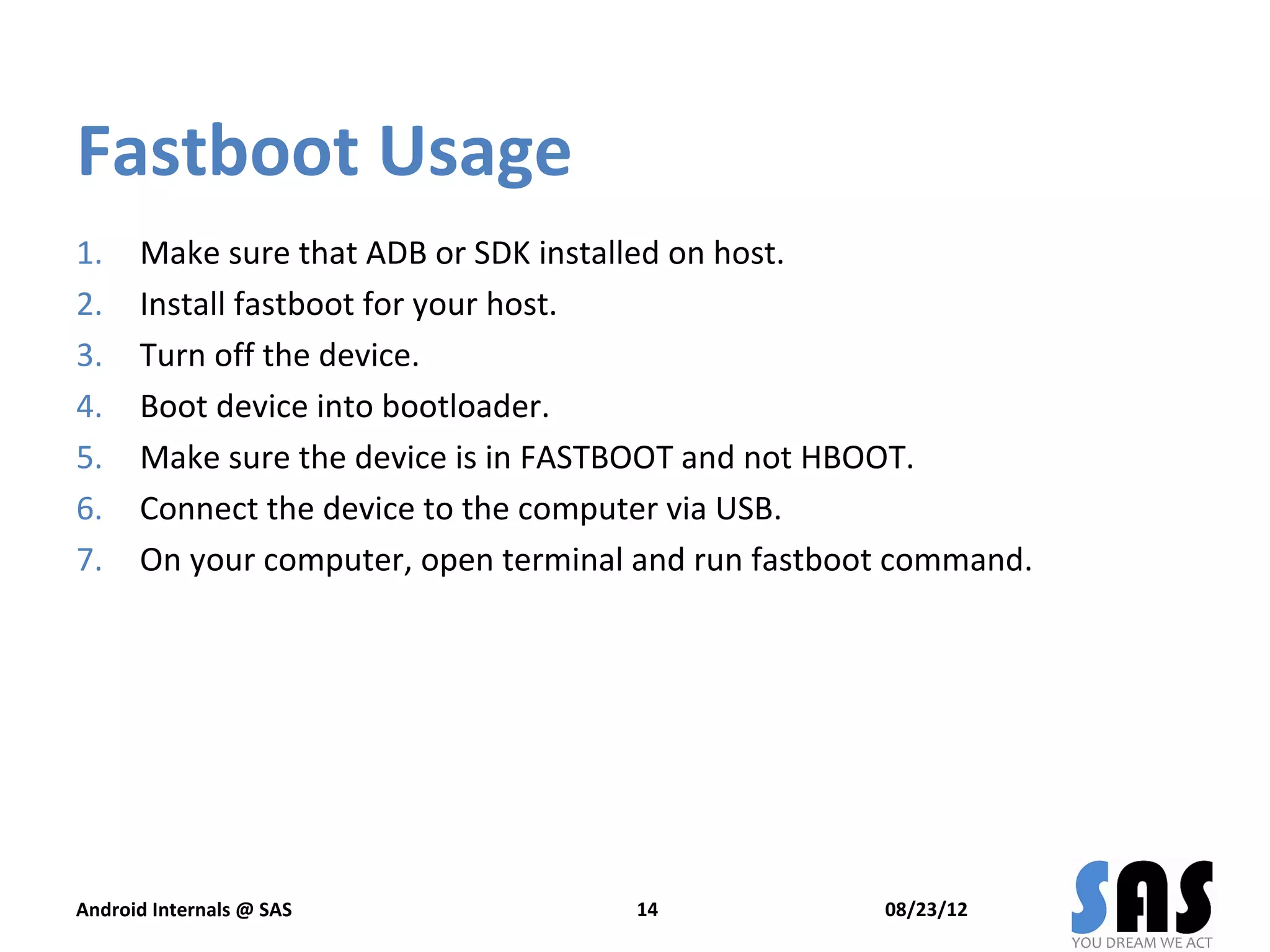 Fastboot Usage

1. Make sure that ADB or SDK installed on host.
2. Install fastboot for your host.
3. Turn off the device.
4. Boot device into bootloader.
5. Make sure the device is in FASTBOOT and not HBOOT.
6. Connect the device to the computer via USB.
7. On your computer, open terminal and run fastboot command.

Android Internals @ SAS 14 08/23/12

SAS
YOU DREAM WE ACT